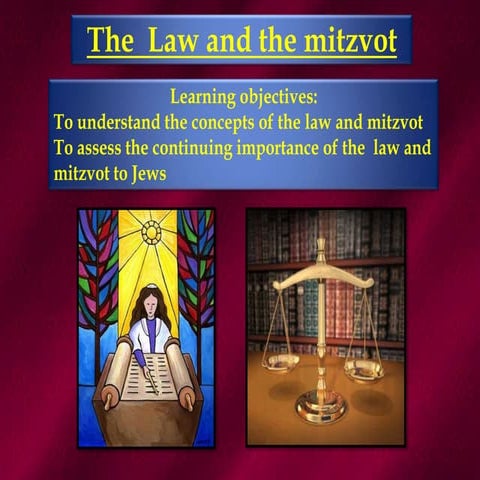 The Law and the mitzvot

Learning objectives:
To understand the concepts of the law and mitzvot
To assess the continuing importance of the law and mitzvot to Jews